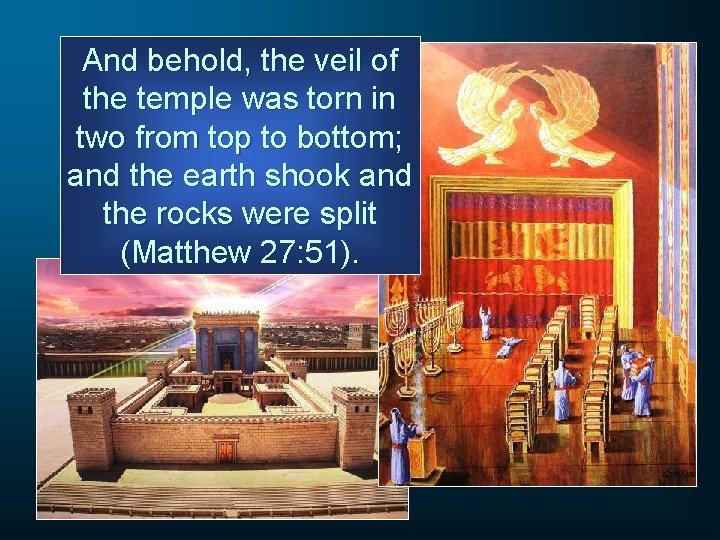 And behold, the veil of the temple was torn in two from top to bottom; and the earth shook and the rocks were split (Matthew 27:51).